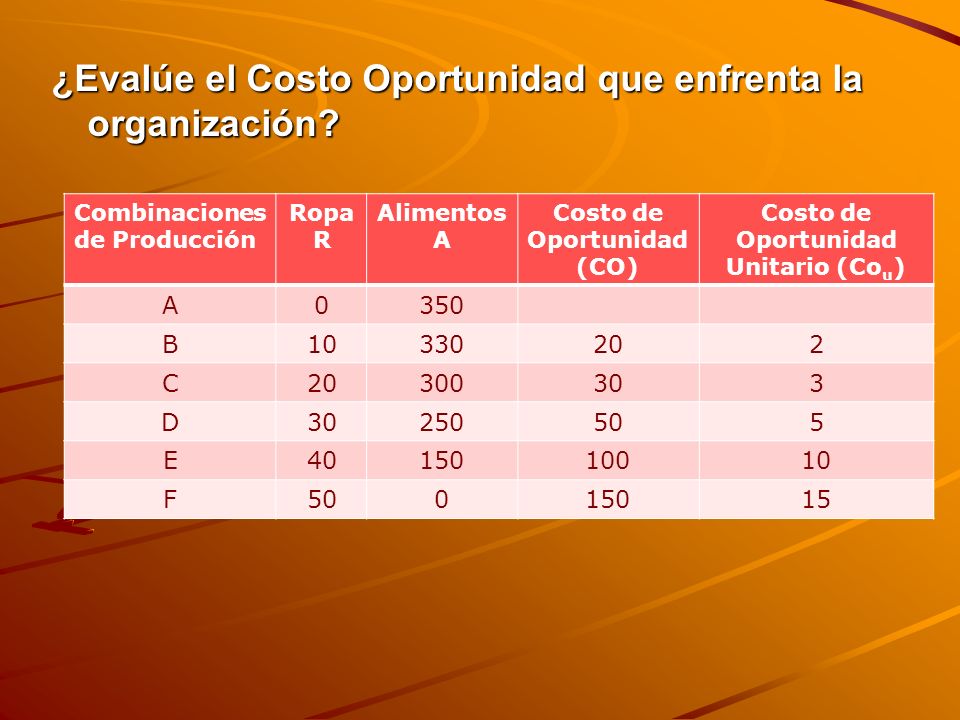 ¿Evalúe el Costo Oportunidad que enfrenta la organización?

| Combinaciones de Producción | Ropa R | Alimentos A | Costo de Oportunidad (CO) | Costo de Oportunidad Unitario ($Co_u$) |
|---|---|---|---|---|
| A | 0 | 350 | | |
| B | 10 | 330 | 20 | 2 |
| C | 20 | 300 | 30 | 3 |
| D | 30 | 250 | 50 | 5 |
| E | 40 | 150 | 100 | 10 |
| F | 50 | 0 | 150 | 15 |